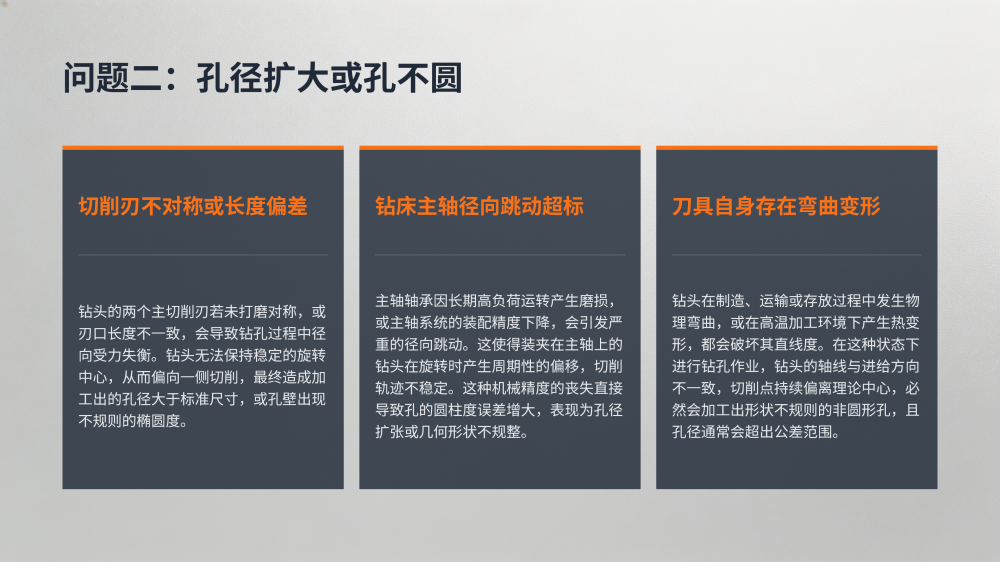 问题二：孔径扩大或孔不圆

切削刃不对称或长度偏差

钻头的两个主切削刃若未打磨对称，或刃口长度不一致，会导致钻孔过程中径向受力失衡。钻头无法保持稳定的旋转中心，从而偏向一侧切削，最终造成加工出的孔径大于标准尺寸，或孔壁出现不规则的椭圆度。

钻床主轴径向跳动超标

主轴轴承因长期高负荷运转产生磨损，或主轴系统的装配精度下降，会引发严重的径向跳动。这使得装夹在主轴上的钻头在旋转时产生周期性的偏移，切削轨迹不稳定。这种机械精度的丧失直接导致孔的圆柱度误差增大，表现为孔径扩张或几何形状不规整。

刀具自身存在弯曲变形

钻头在制造、运输或存放过程中发生物理弯曲，或在高温加工环境下产生热变形，都会破坏其直线度。在这种状态下进行钻孔作业，钻头的轴线与进给方向不一致，切削点持续偏离理论中心，必然会加工出形状不规则的非圆形孔，且孔径通常会超出公差范围。